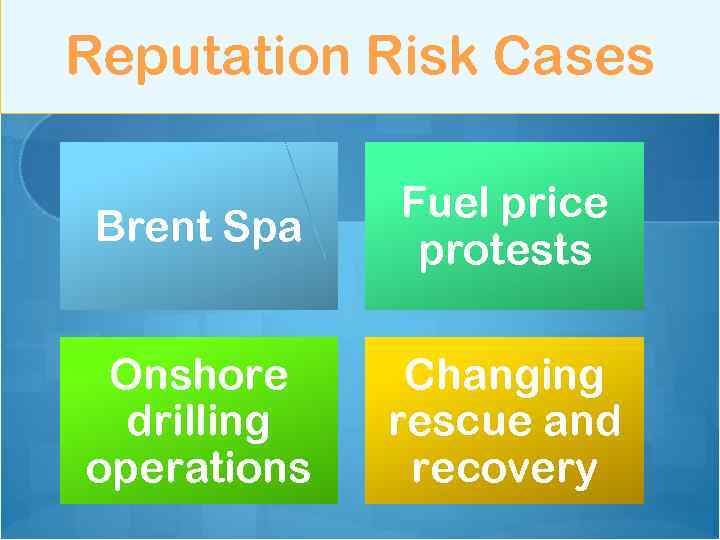 Reputation Risk Cases

Brent Spa

Fuel price protests

Onshore drilling operations

Changing rescue and recovery